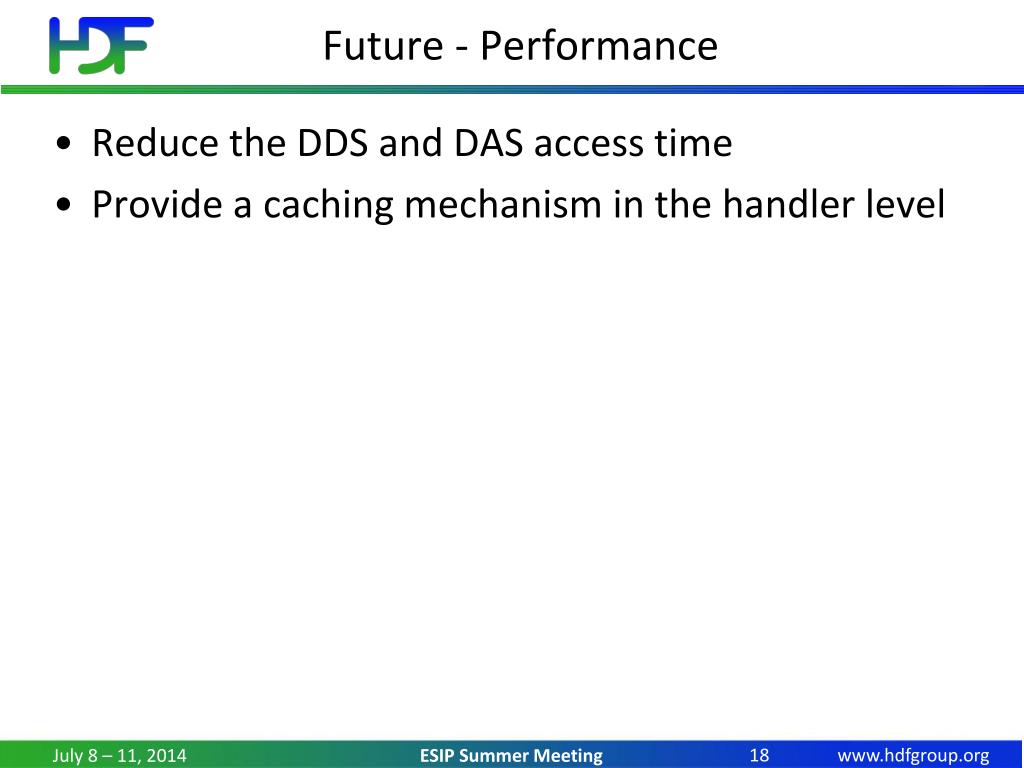 HDF

Future - Performance

• Reduce the DDS and DAS access time
• Provide a caching mechanism in the handler level

July 8 – 11, 2014 ESIP Summer Meeting 18 www.hdfgroup.org